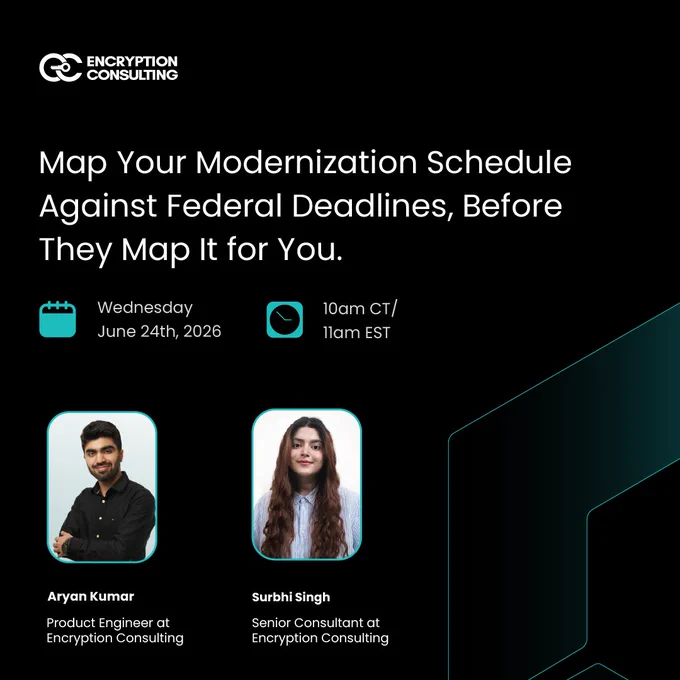 ENCRYPTION CONSULTING

Map Your Modernization Schedule Against Federal Deadlines, Before They Map It for You.

Wednesday
June 24th, 2026

10am CT/
11am EST

Aryan Kumar

Product Engineer at Encryption Consulting

Surbhi Singh

Senior Consultant at Encryption Consulting